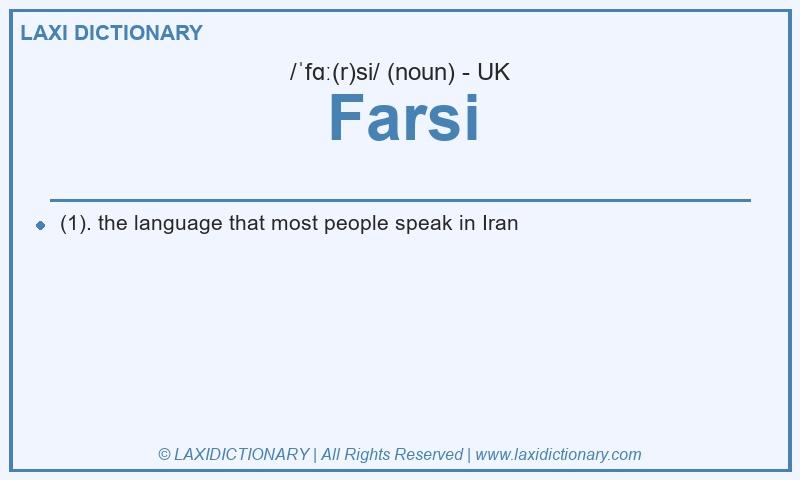 LAXI DICTIONARY

/ˈfɑː(r)si/ (noun) - UK

Farsi

(1). the language that most people speak in Iran

© LAXIDICTIONARY | All Rights Reserved | www.laxidictionary.com